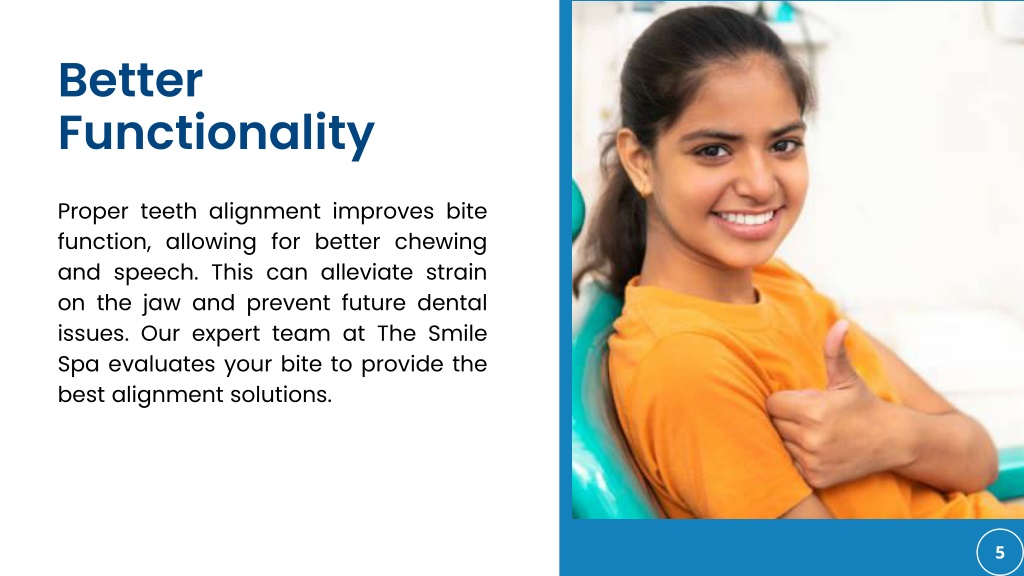 Better Functionality

Proper teeth alignment improves bite function, allowing for better chewing and speech. This can alleviate strain on the jaw and prevent future dental issues. Our expert team at The Smile Spa evaluates your bite to provide the best alignment solutions.

5